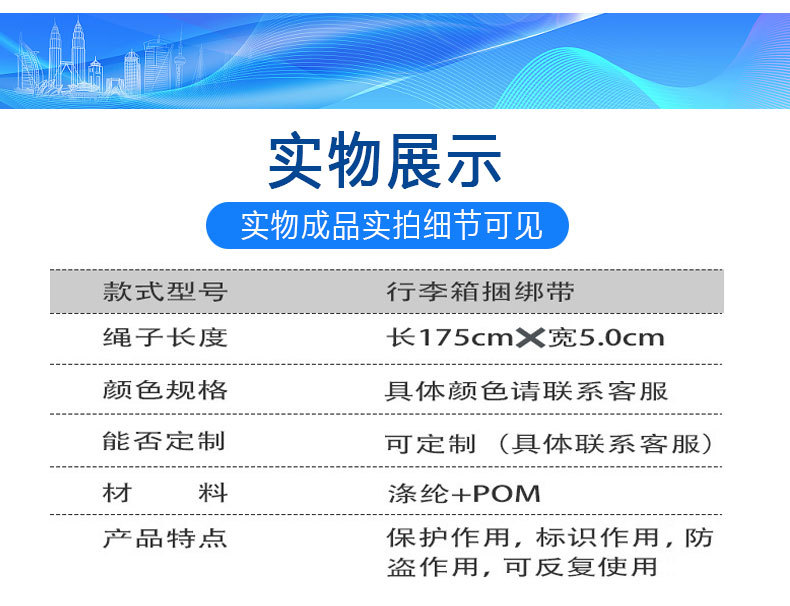 实物展示

实物成品实拍细节可见

| 款式型号 | 行李箱捆绑带 |
|---|---|
| 绳子长度 | 长175cm✕宽5.0cm |
| 颜色规格 | 具体颜色请联系客服 |
| 能否定制 | 可定制（具体联系客服） |
| 材　　料 | 涤纶+POM |
| 产品特点 | 保护作用，标识作用，防盗作用，可反复使用 |